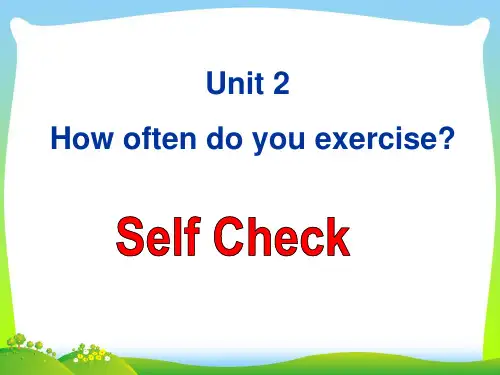 Unit 2
How often do you exercise?

Self Check